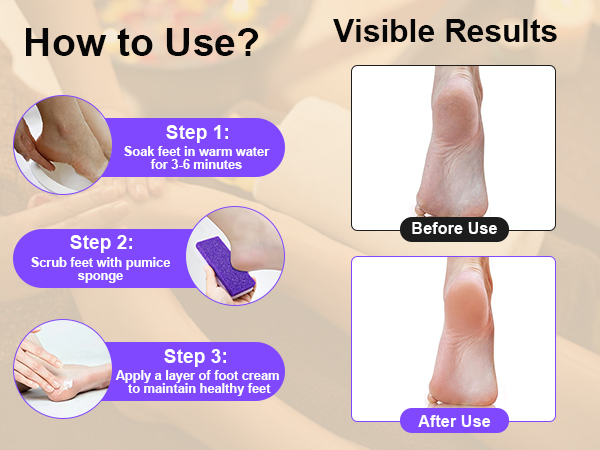 How to Use?

Step 1:
Soak feet in warm water for 3-6 minutes

Step 2:
Scrub feet with pumice sponge

Step 3:
Apply a layer of foot cream to maintain healthy feet

Visible Results

Before Use

After Use